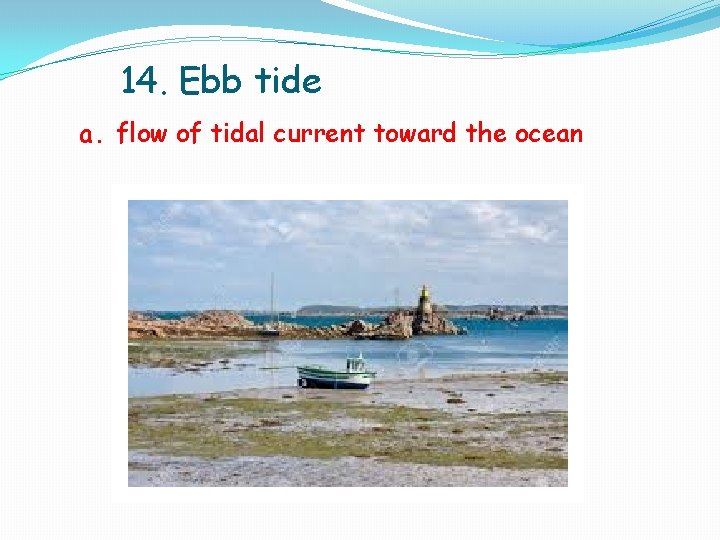 14. Ebb tide

a. flow of tidal current toward the ocean